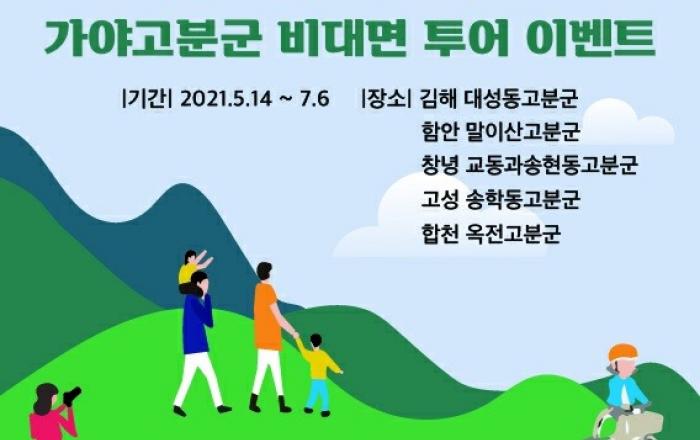 가야고분군 비대면 투어 이벤트

|기간| 2021.5.14 ~ 7.6 |장소| 김해 대성동고분군
함안 말이산고분군
창녕 교동과송현동고분군
고성 송학동고분군
합천 옥전고분군